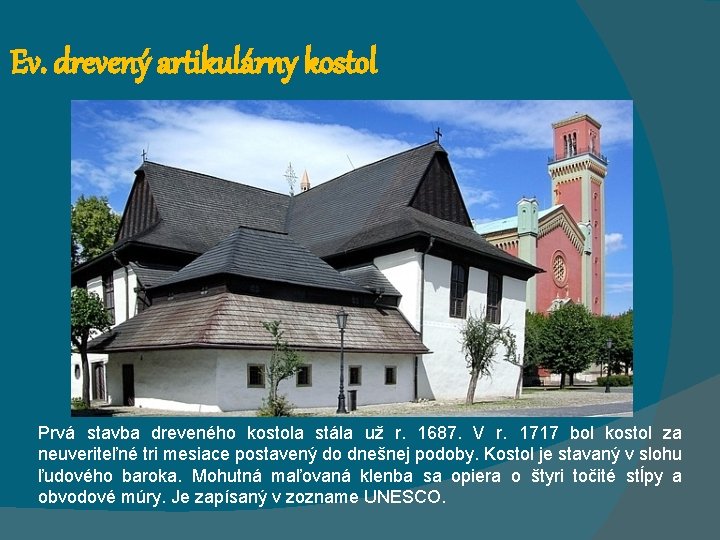 Ev. drevený artikulárny kostol

Prvá stavba dreveného kostola stála už r. 1687. V r. 1717 bol kostol za neuveriteľné tri mesiace postavený do dnešnej podoby. Kostol je stavaný v slohu ľudového baroka. Mohutná maľovaná klenba sa opiera o štyri točité stĺpy a obvodové múry. Je zapísaný v zozname UNESCO.